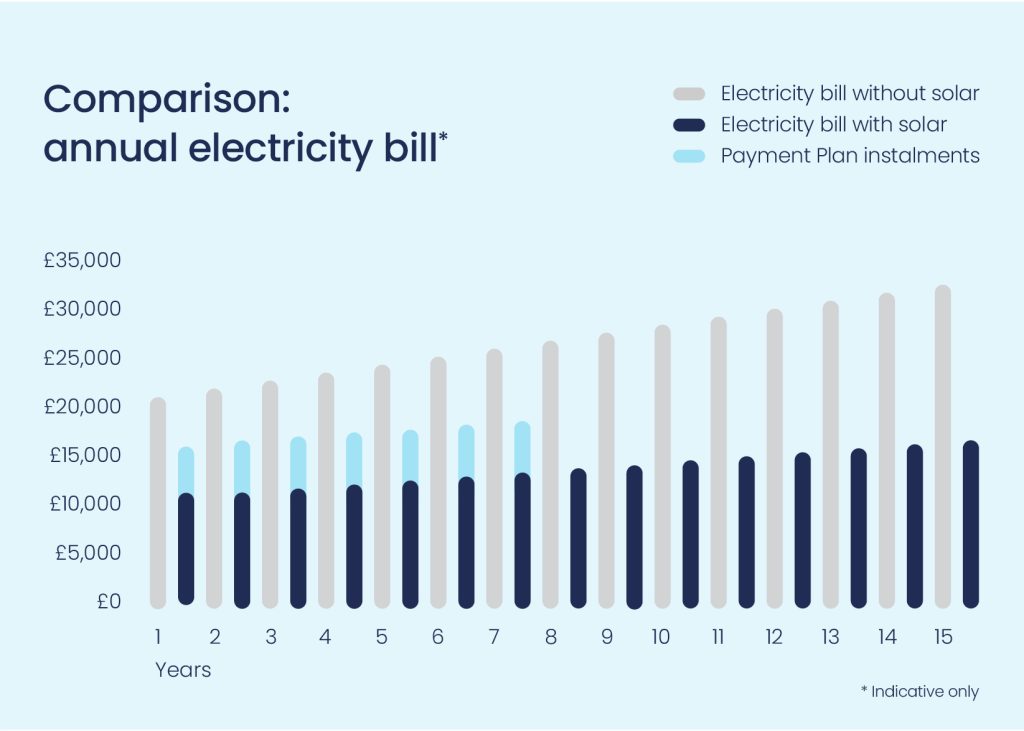 Comparison: annual electricity bill*

Electricity bill without solar
Electricity bill with solar
Payment Plan instalments

£35,000
£30,000
£25,000
£20,000
£15,000
£10,000
£5,000
£0

1 2 3 4 5 6 7 8 9 10 11 12 13 14 15
Years

* Indicative only